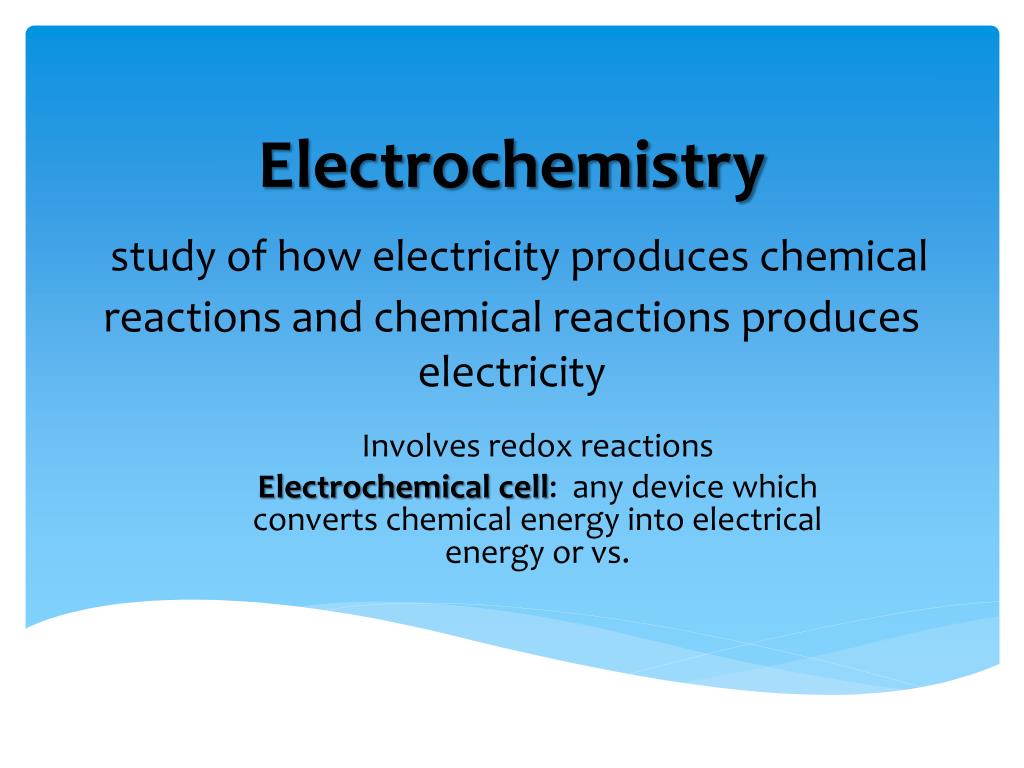 Electrochemistry

study of how electricity produces chemical reactions and chemical reactions produces electricity

Involves redox reactions

Electrochemical cell: any device which converts chemical energy into electrical energy or vs.